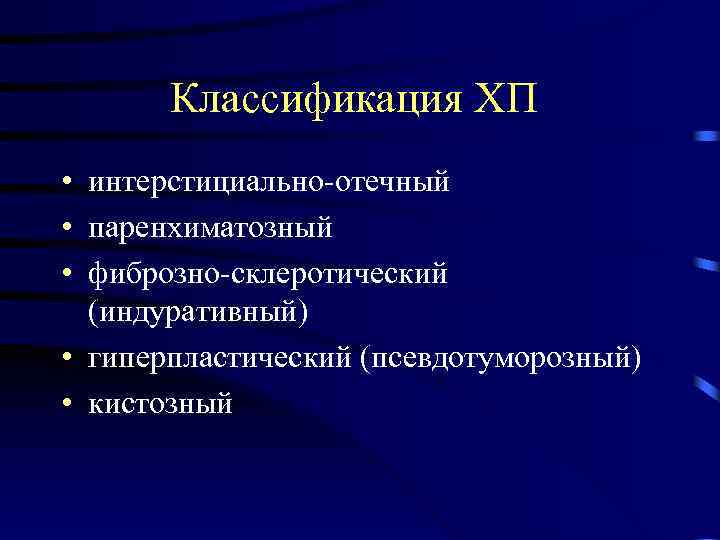 Классификация ХП

• интерстициально-отечный
• паренхиматозный
• фиброзно-склеротический (индуративный)
• гиперпластический (псевдотуморозный)
• кистозный